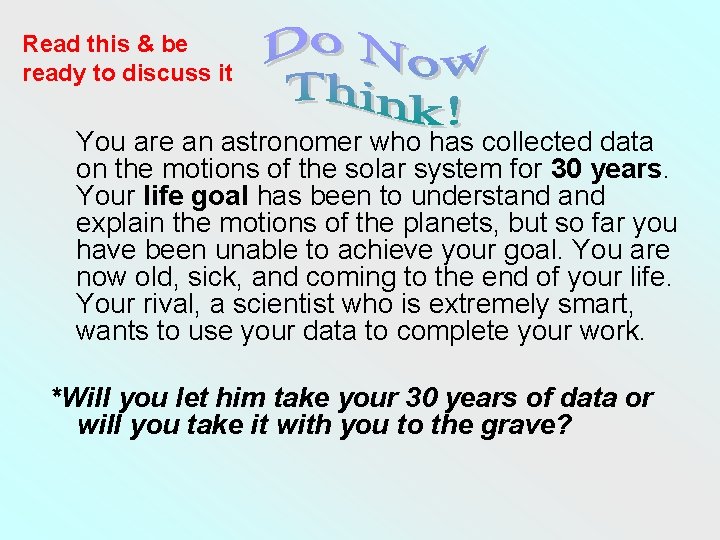 Read this & be ready to discuss it

Do Now
Think!

You are an astronomer who has collected data on the motions of the solar system for 30 years. Your life goal has been to understand and explain the motions of the planets, but so far you have been unable to achieve your goal. You are now old, sick, and coming to the end of your life. Your rival, a scientist who is extremely smart, wants to use your data to complete your work.

*Will you let him take your 30 years of data or will you take it with you to the grave?